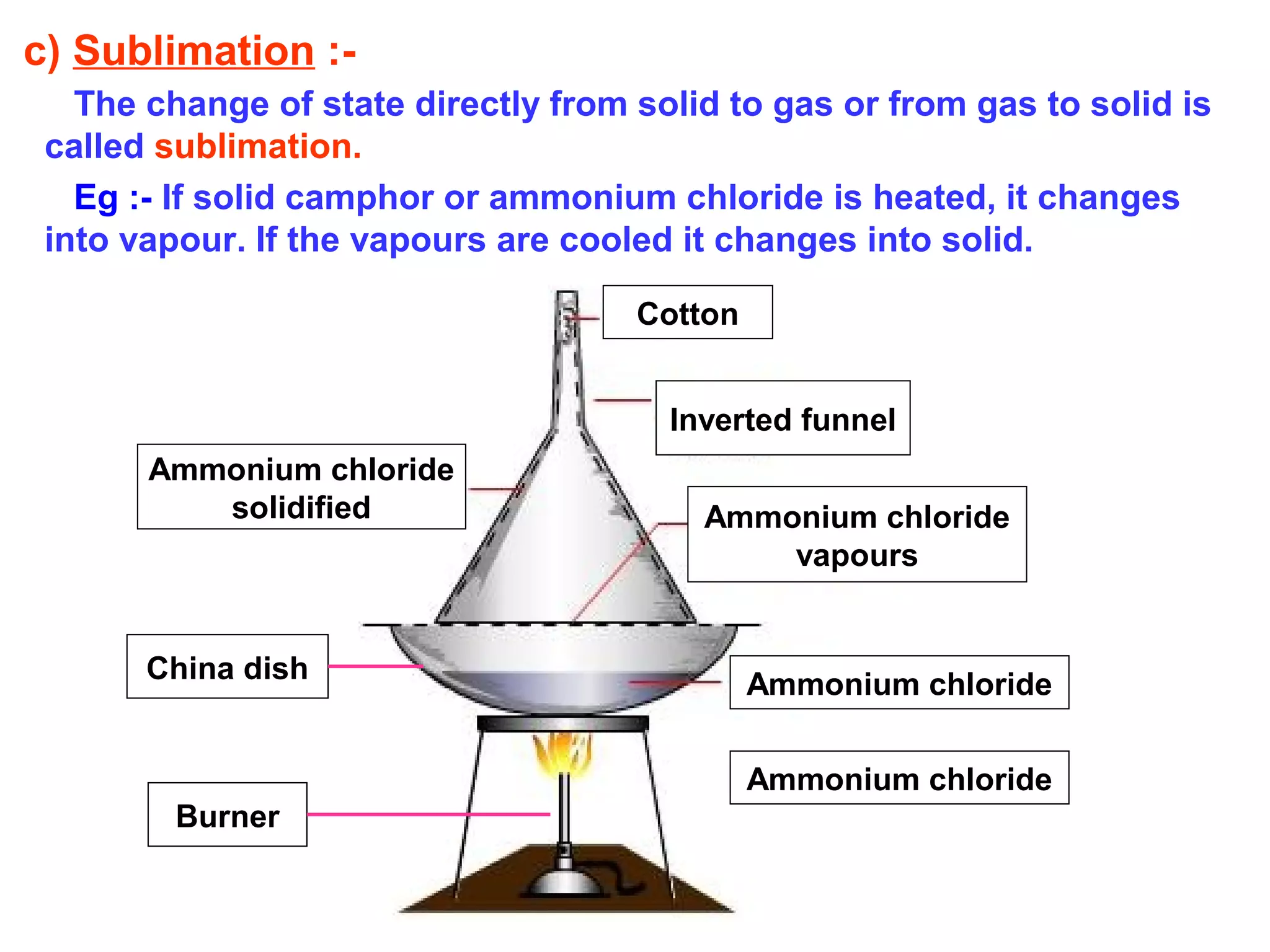 c) Sublimation :-

The change of state directly from solid to gas or from gas to solid is called sublimation.

Eg :- If solid camphor or ammonium chloride is heated, it changes into vapour. If the vapours are cooled it changes into solid.

Cotton

Inverted funnel

Ammonium chloride solidified

Ammonium chloride vapours

China dish

Ammonium chloride

Ammonium chloride

Burner